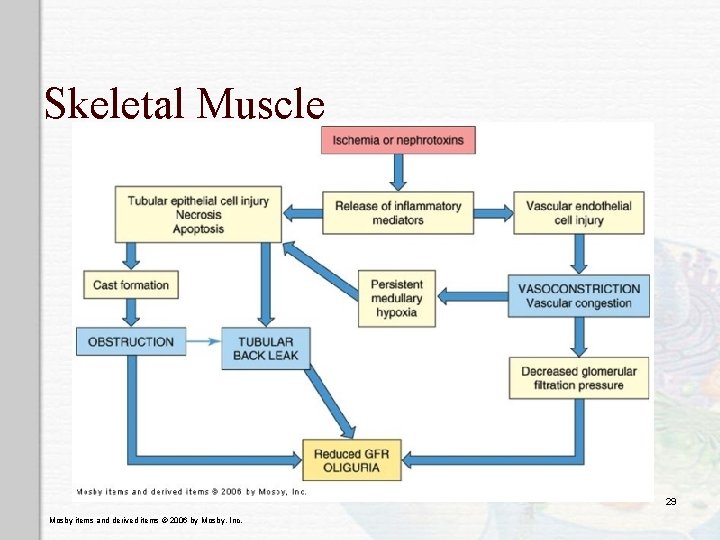 Skeletal Muscle

Ischemia or nephrotoxins

Tubular epithelial cell injury
Necrosis
Apoptosis

Release of inflammatory mediators

Vascular endothelial cell injury

Cast formation

Persistent medullary hypoxia

VASOCONSTRICTION
Vascular congestion

OBSTRUCTION

TUBULAR BACK LEAK

Decreased glomerular filtration pressure

Reduced GFR
OLIGURIA

Mosby items and derived items © 2006 by Mosby, Inc.

29

Mosby items and derived items © 2006 by Mosby, Inc.